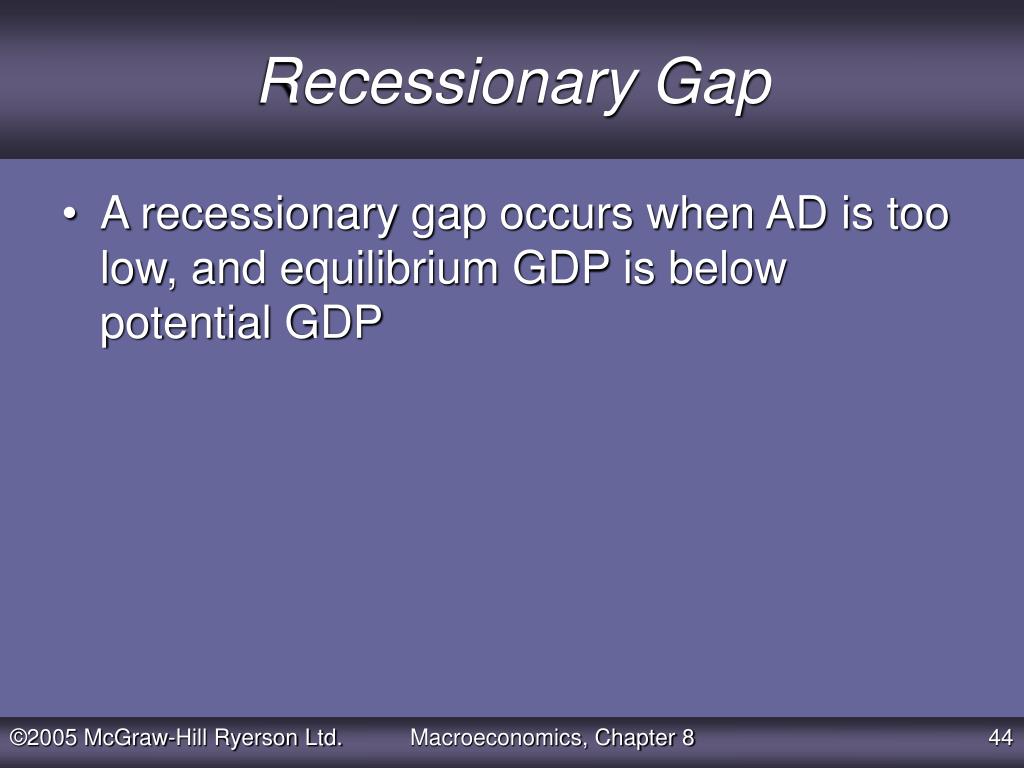 Recessionary Gap

• A recessionary gap occurs when AD is too low, and equilibrium GDP is below potential GDP

©2005 McGraw-Hill Ryerson Ltd.

Macroeconomics, Chapter 8

44